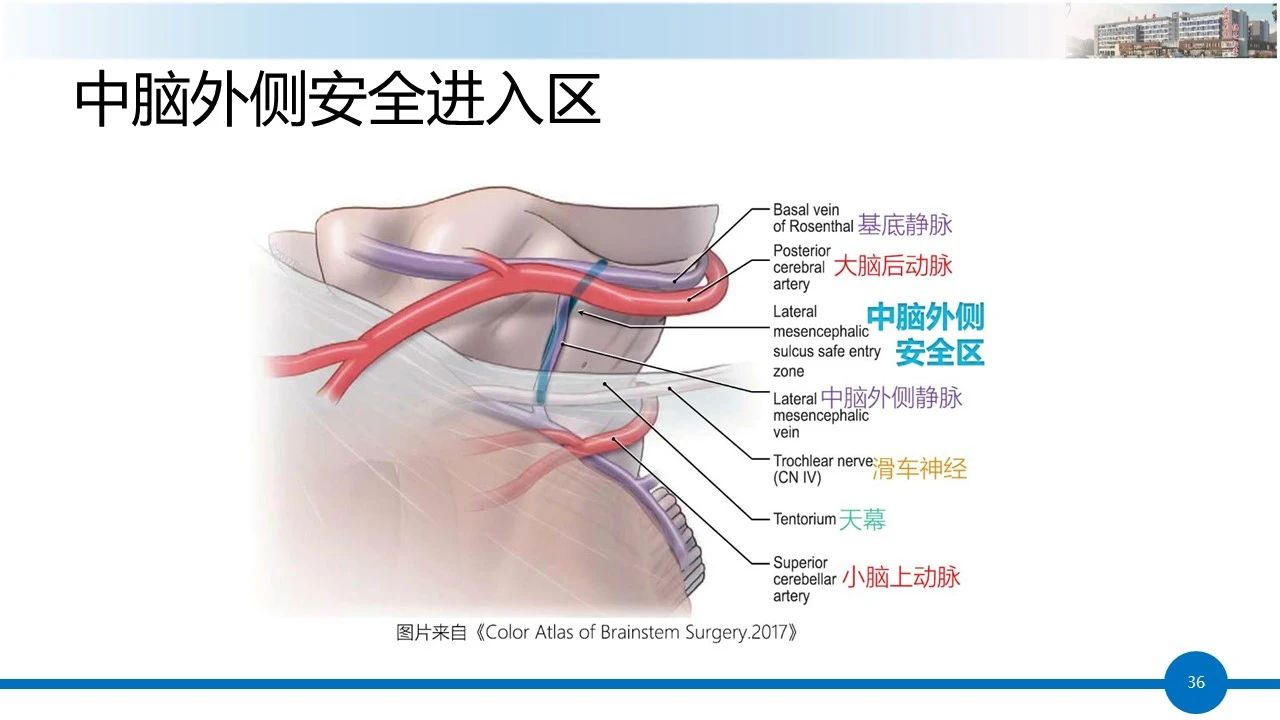 中脑外侧安全进入区

Basal vein of Rosenthal 基底静脉

Posterior cerebral artery 大脑后动脉

Lateral mesencephalic sulcus safe entry zone 中脑外侧安全区

Lateral mesencephalic vein 中脑外侧静脉

Trochlear nerve (CN IV) 滑车神经

Tentorium 天幕

Superior cerebellar artery 小脑上动脉

图片来自《Color Atlas of Brainstem Surgery.2017》

36